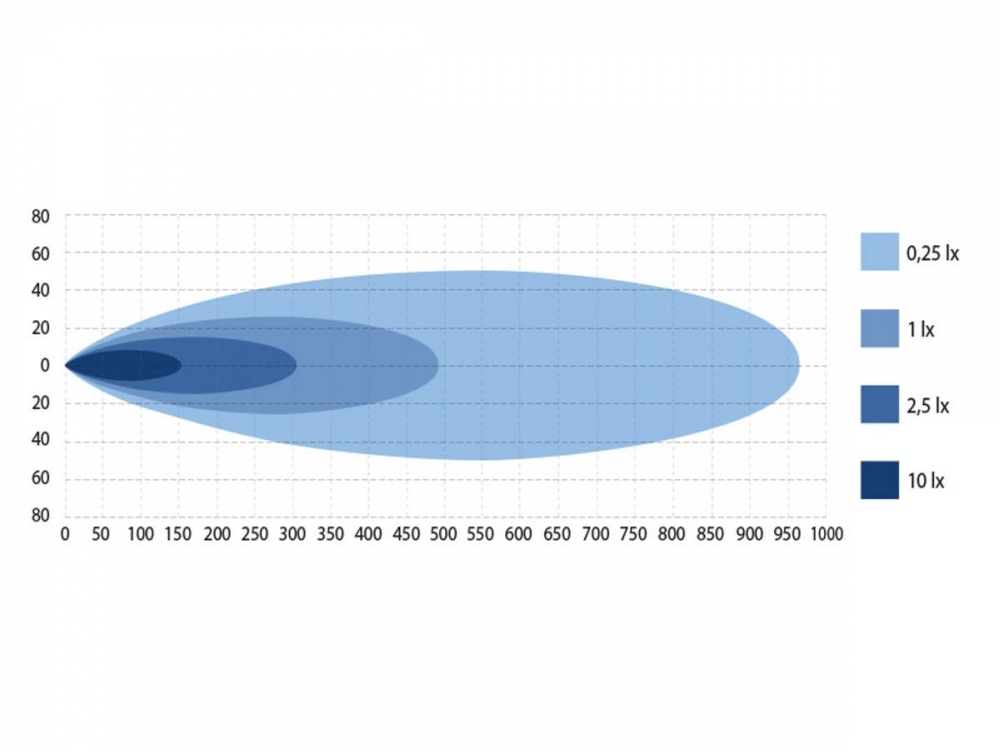 80
60
40
20
0
20
40
60
80
0 50 100 150 200 250 300 350 400 450 500 550 600 650 700 750 800 850 900 950 1000

0,25 lx
1 lx
2,5 lx
10 lx